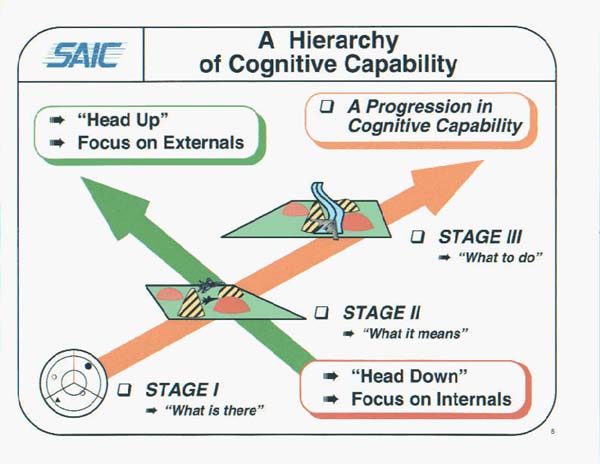 SAIC

A Hierarchy of Cognitive Capability

➡ "Head Up"
➡ Focus on Externals

❑ A Progression in Cognitive Capability

❑ STAGE III
➡ "What to do"

❑ STAGE II
➡ "What it means"

❑ STAGE I
➡ "What is there"

➡ "Head Down"
➡ Focus on Internals

6